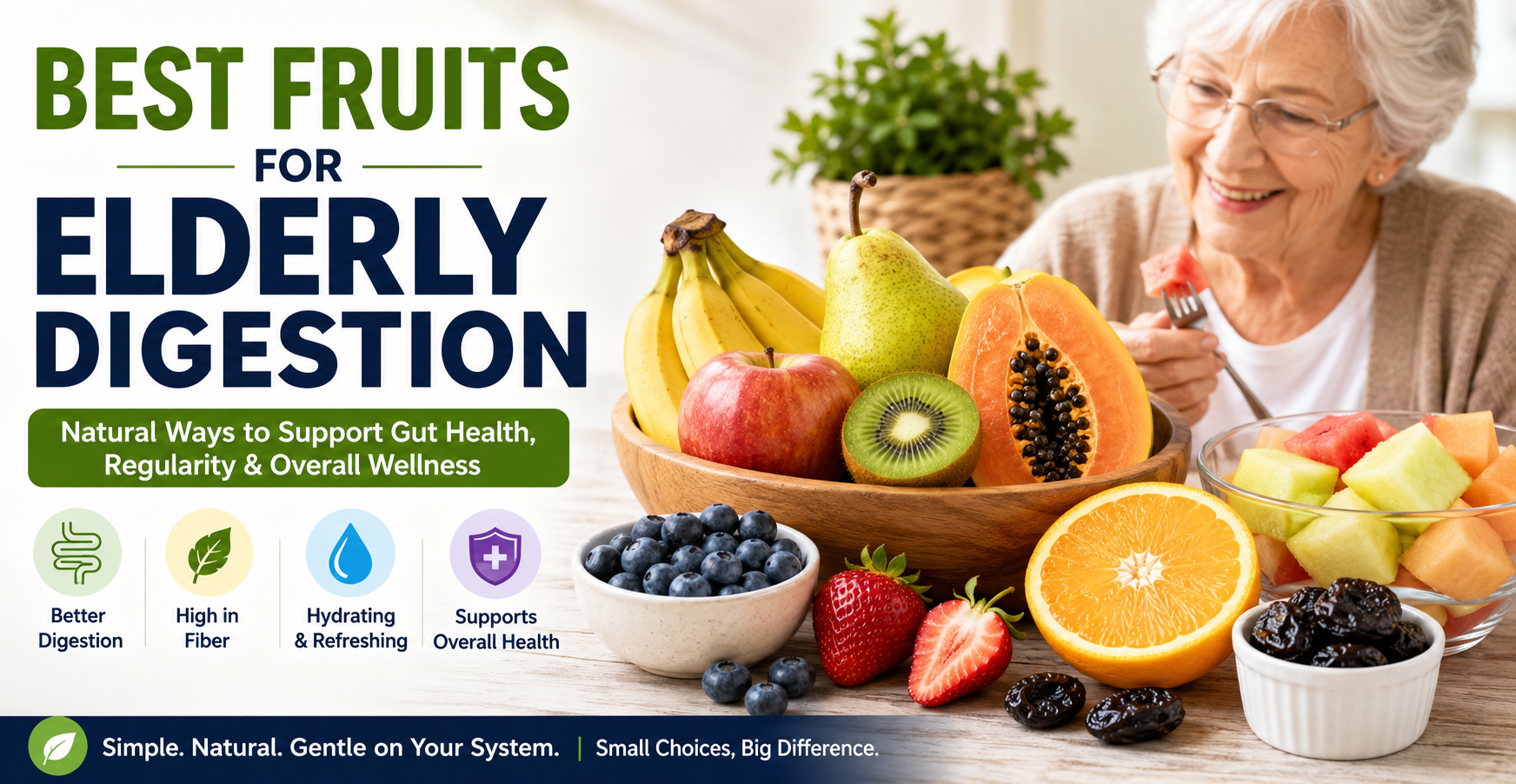 BEST FRUITS
FOR
ELDERLY DIGESTION

Natural Ways to Support Gut Health, Regularity & Overall Wellness

Better Digestion

High in Fiber

Hydrating & Refreshing

Supports Overall Health

Simple. Natural. Gentle on Your System. | Small Choices, Big Difference.